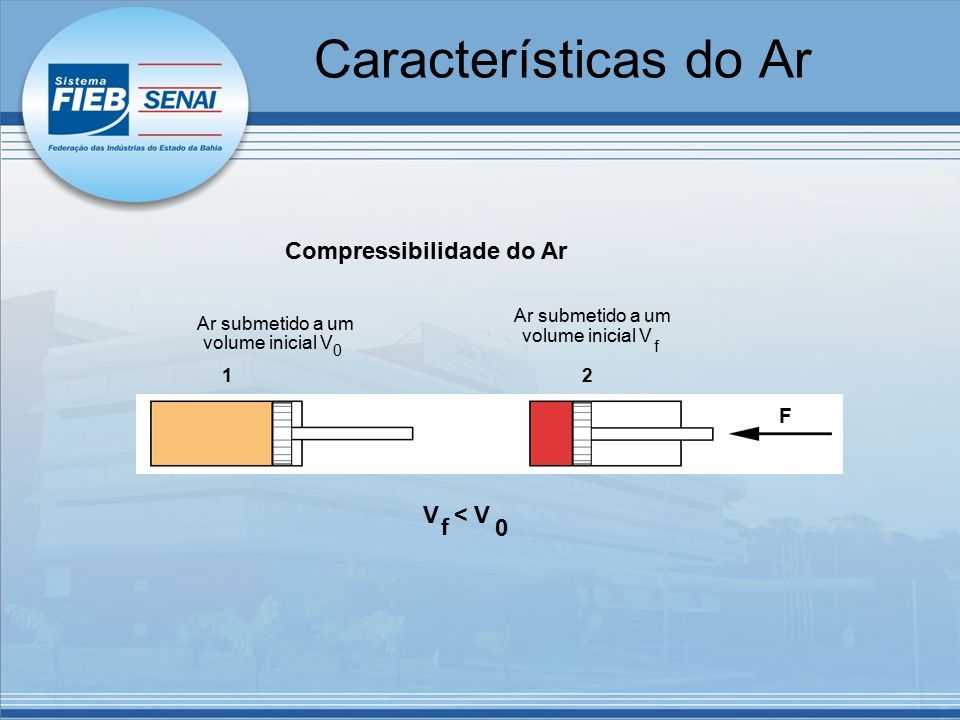 Sistema
FIEB SENAI
Federação das Indústrias do Estado da Bahia

Características do Ar

Compressibilidade do Ar

Ar submetido a um volume inicial $V_0$

1

Ar submetido a um volume inicial $V_f$

2

F

$V_f < V_0$